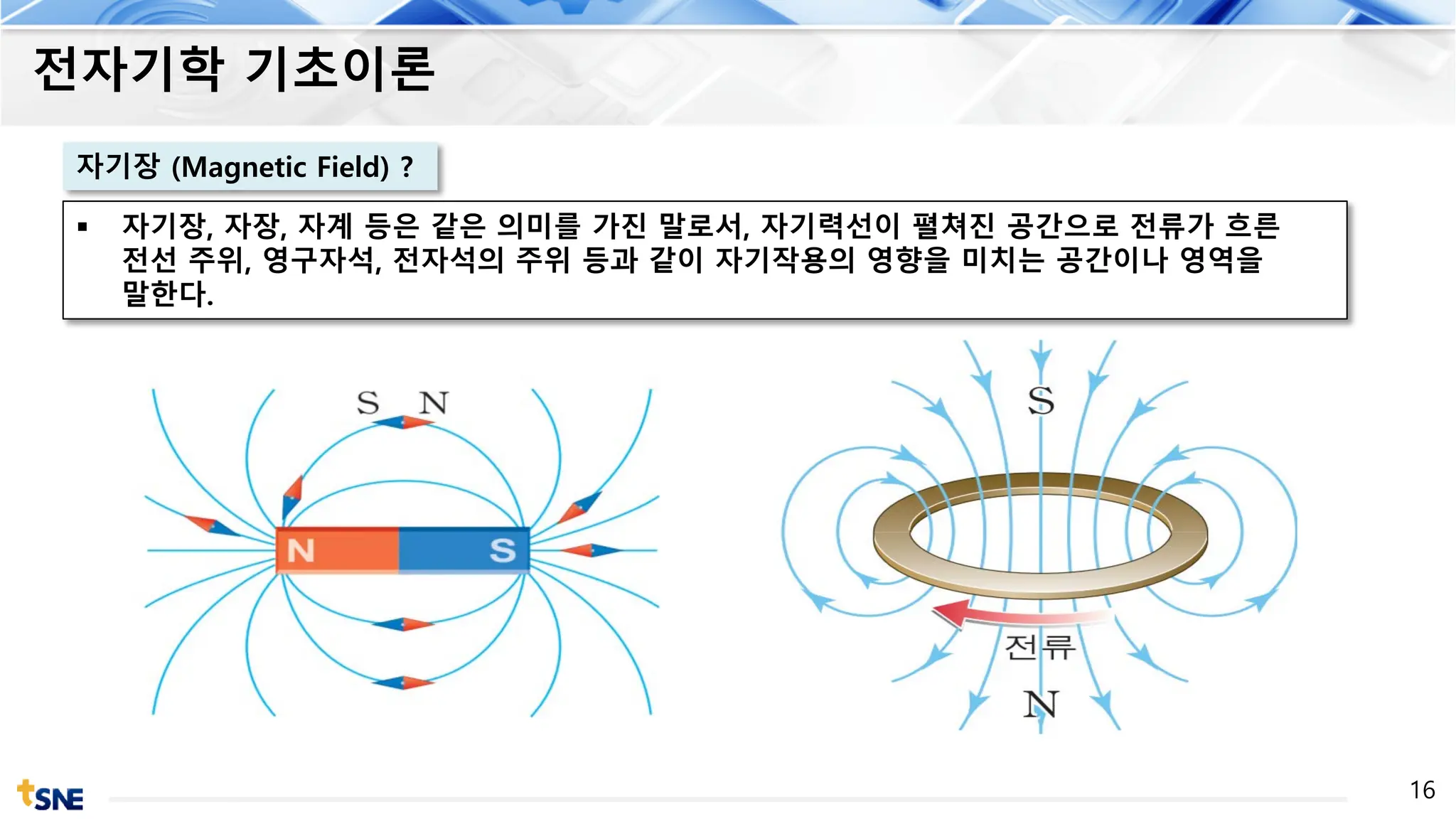 전자기학 기초이론

자기장 (Magnetic Field) ?

▪ 자기장, 자장, 자계 등은 같은 의미를 가진 말로서, 자기력선이 펼쳐진 공간으로 전류가 흐른 전선 주위, 영구자석, 전자석의 주위 등과 같이 자기작용의 영향을 미치는 공간이나 영역을 말한다.

S N

N S

S

전류

N

tSNE

16